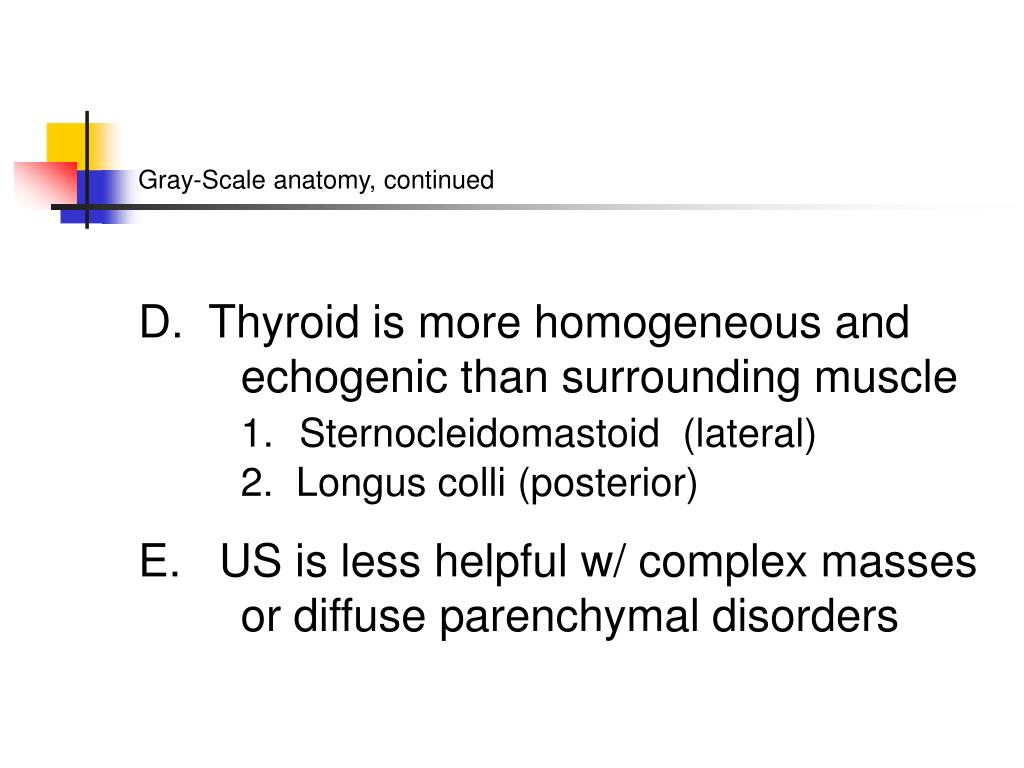 Gray-Scale anatomy, continued

D. Thyroid is more homogeneous and echogenic than surrounding muscle

1. Sternocleidomastoid (lateral)

2. Longus colli (posterior)

E. US is less helpful w/ complex masses or diffuse parenchymal disorders